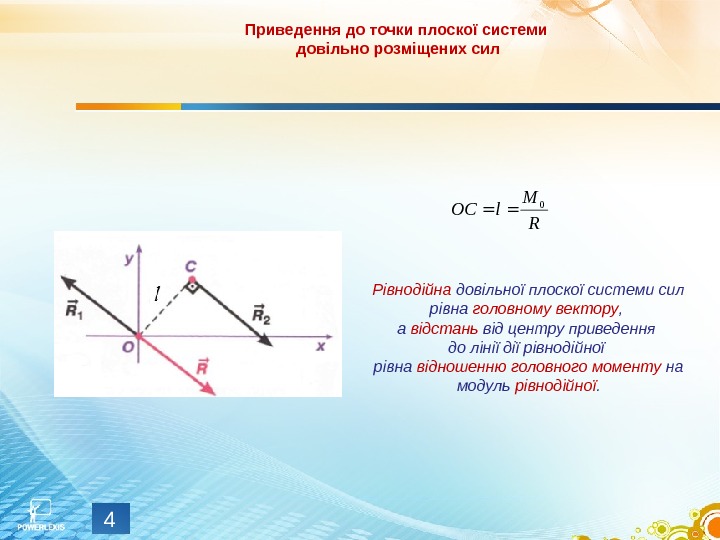 Приведення до точки плоскої системи довільно розміщених сил

$OC = l = \frac{M_0}{R}$

y
C
$l$
$\vec{R}_1$
$\vec{R}_2$
O
x
$\vec{R}$

Рівнодійна довільної плоскої системи сил рівна головному вектору, а відстань від центру приведення до лінії дії рівнодійної рівна відношенню головного моменту на модуль рівнодійної.

POWERLEXIS

4